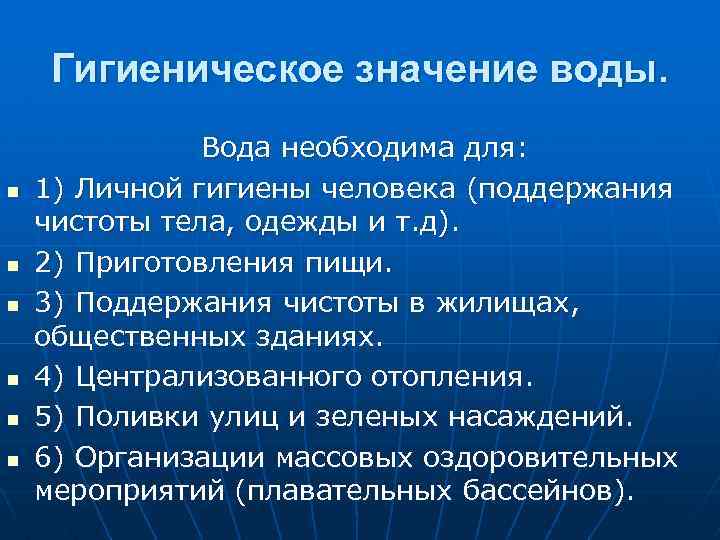 Гигиеническое значение воды.

Вода необходима для:

1) Личной гигиены человека (поддержания чистоты тела, одежды и т.д).

2) Приготовления пищи.

3) Поддержания чистоты в жилищах, общественных зданиях.

4) Централизованного отопления.

5) Поливки улиц и зеленых насаждений.

6) Организации массовых оздоровительных мероприятий (плавательных бассейнов).